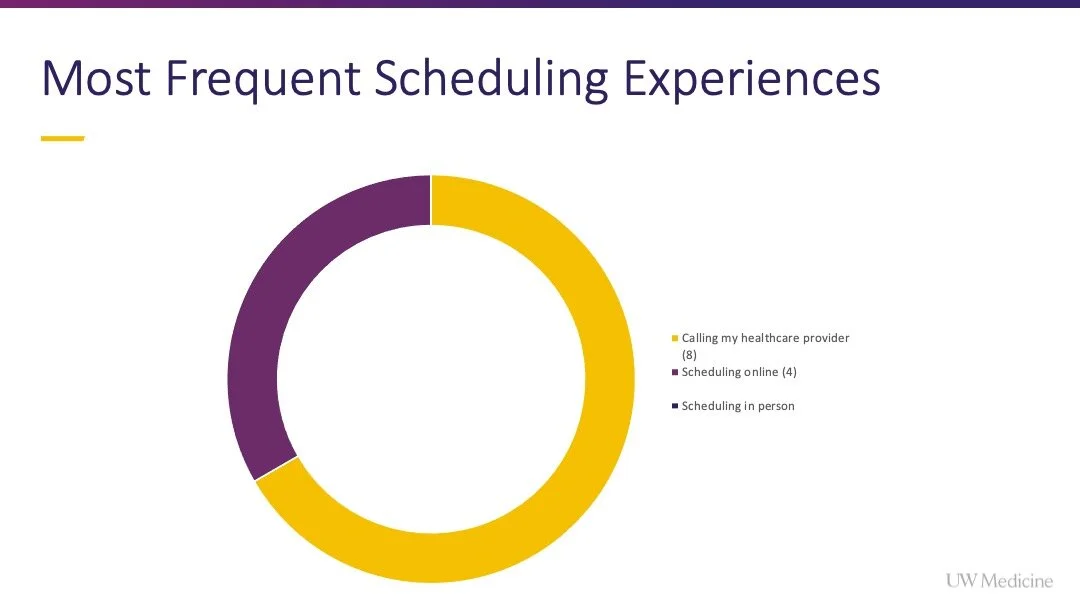 Most Frequent Scheduling Experiences

Calling my healthcare provider (8)
Scheduling online (4)
Scheduling in person

UW Medicine